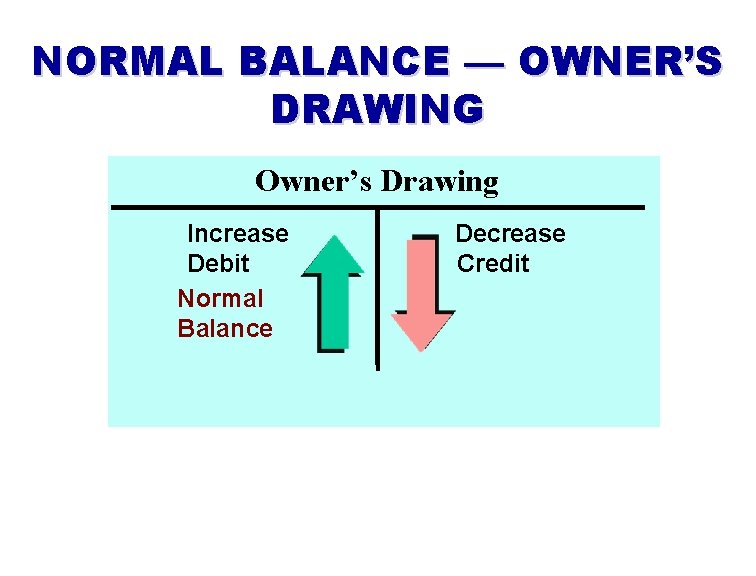 NORMAL BALANCE — OWNER'S DRAWING

Owner's Drawing

Increase
Debit

Normal
Balance

Decrease
Credit